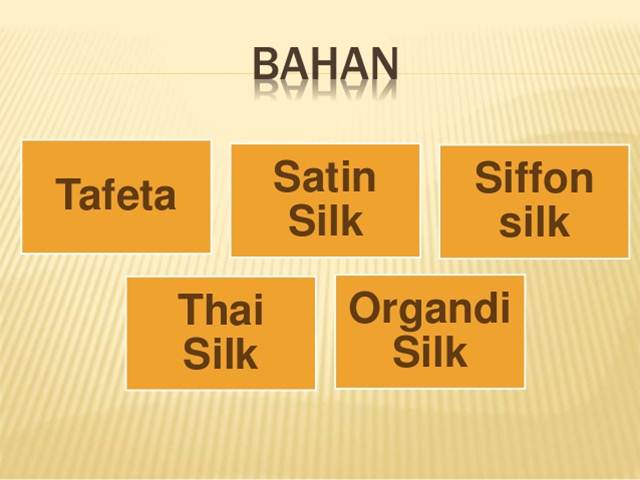 BAHAN

Tafeta

Satin Silk

Siffon silk

Thai Silk

Organdi Silk